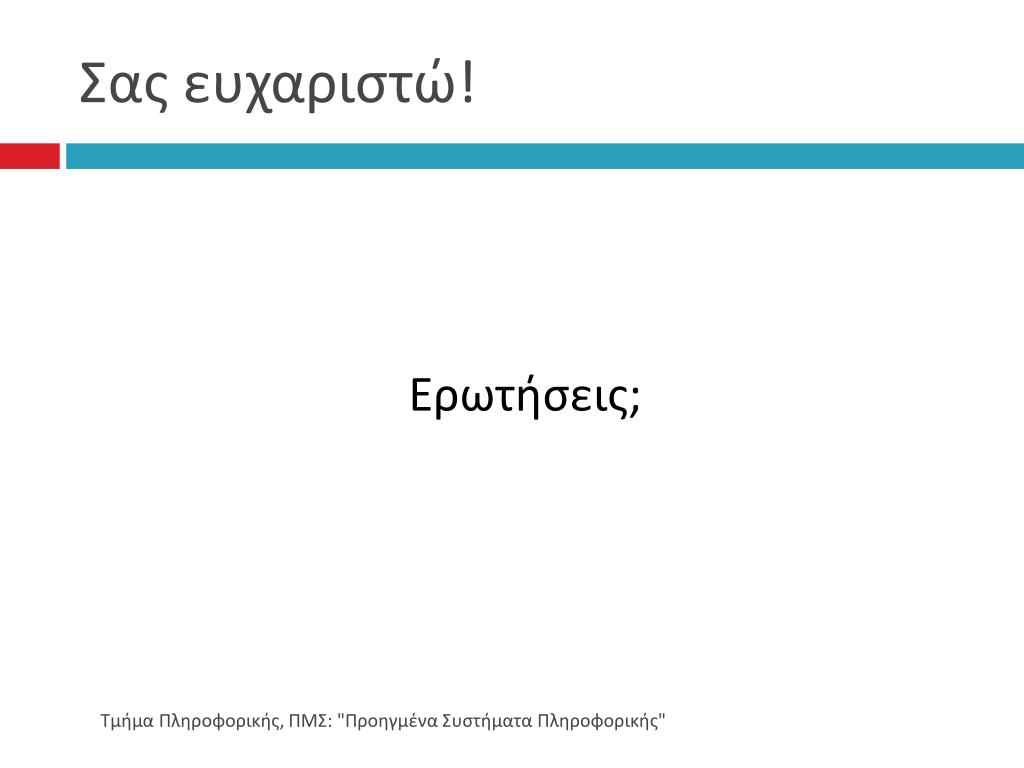 Σας ευχαριστώ!

Ερωτήσεις;

Τμήμα Πληροφορικής, ΠΜΣ: "Προηγμένα Συστήματα Πληροφορικής"